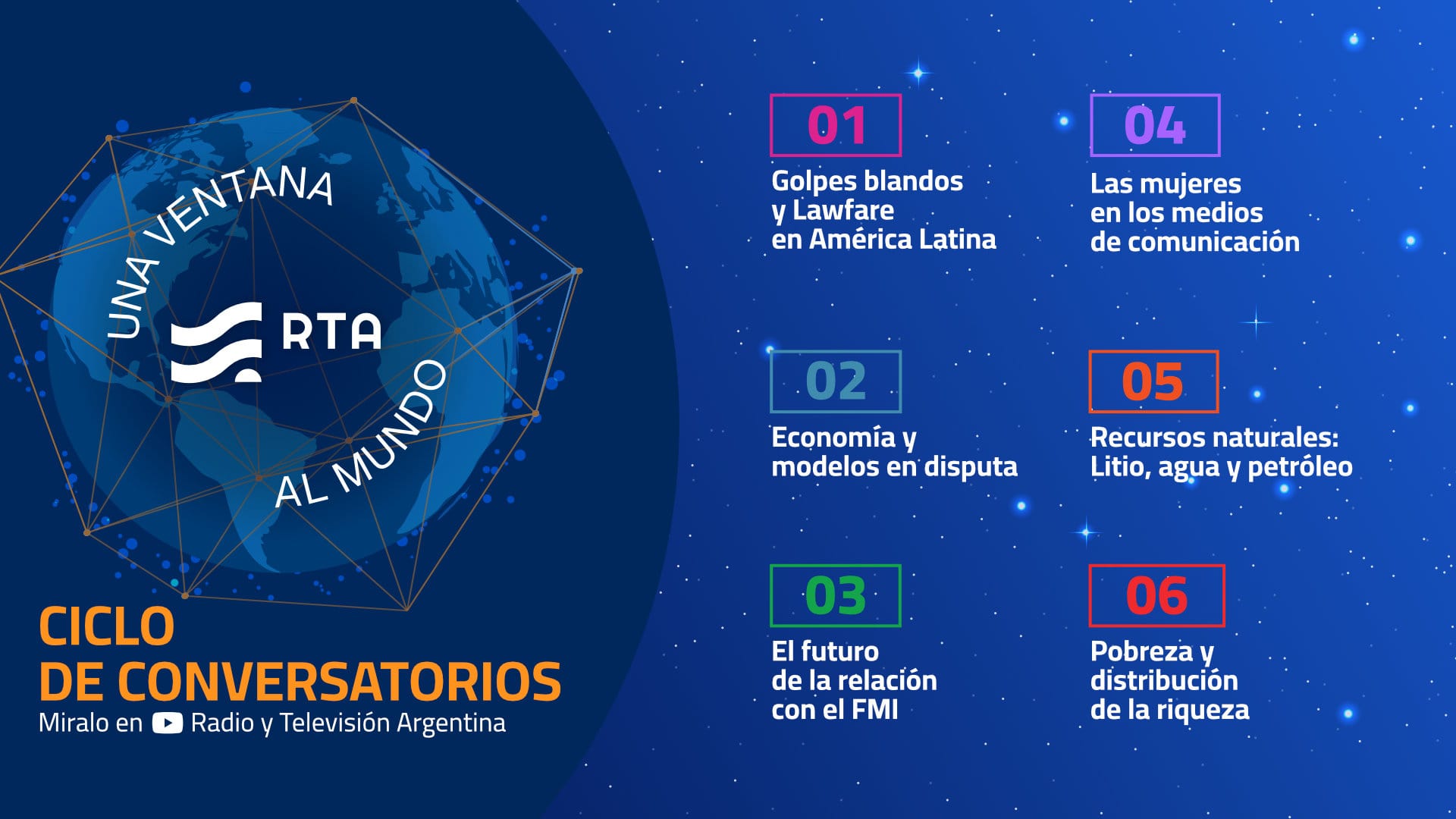 UNA VENTANA
RTA
AL MUNDO

CICLO DE CONVERSATORIOS
Miralo en Radio y Televisión Argentina

01
Golpes blandos y Lawfare en América Latina

02
Economía y modelos en disputa

03
El futuro de la relación con el FMI

04
Las mujeres en los medios de comunicación

05
Recursos naturales: Litio, agua y petróleo

06
Pobreza y distribución de la riqueza